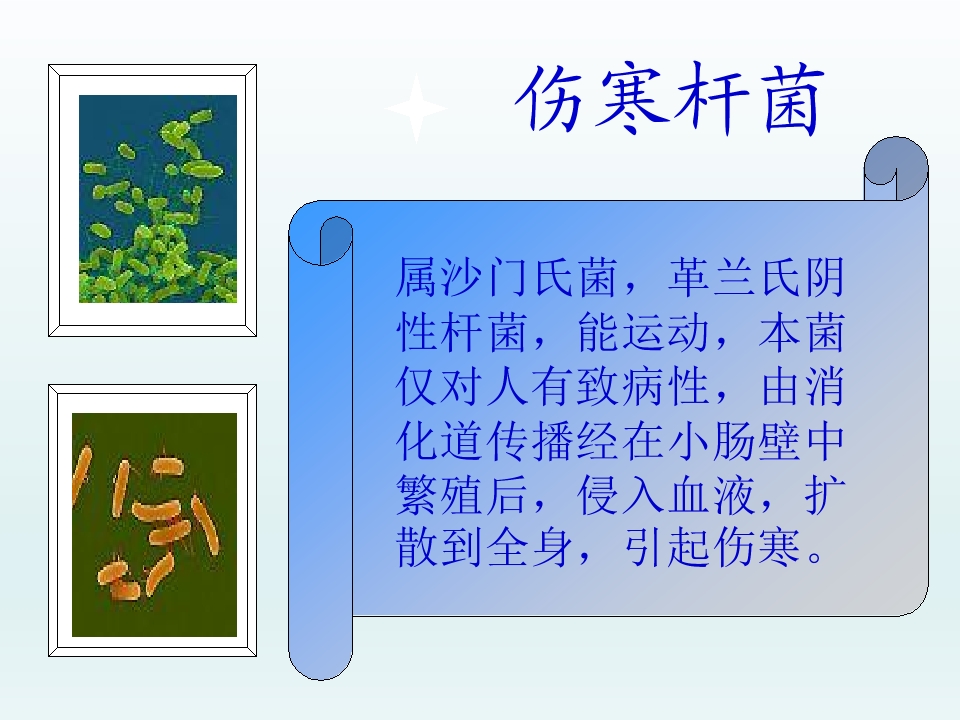 伤寒杆菌

属沙门氏菌，革兰氏阴性杆菌，能运动，本菌仅对人有致病性，由消化道传播经在小肠壁中繁殖后，侵入血液，扩散到全身，引起伤寒。